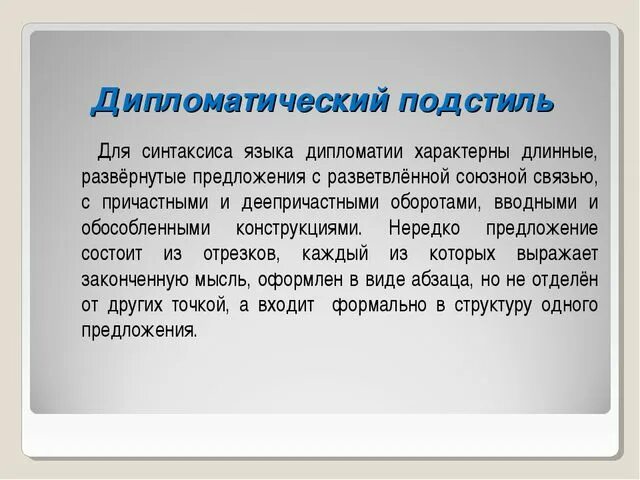 Дипломатический подстиль

Для синтаксиса языка дипломатии характерны длинные, развёрнутые предложения с разветвлённой союзной связью, с причастными и деепричастными оборотами, вводными и обособленными конструкциями. Нередко предложение состоит из отрезков, каждый из которых выражает законченную мысль, оформлен в виде абзаца, но не отделён от других точкой, а входит формально в структуру одного предложения.